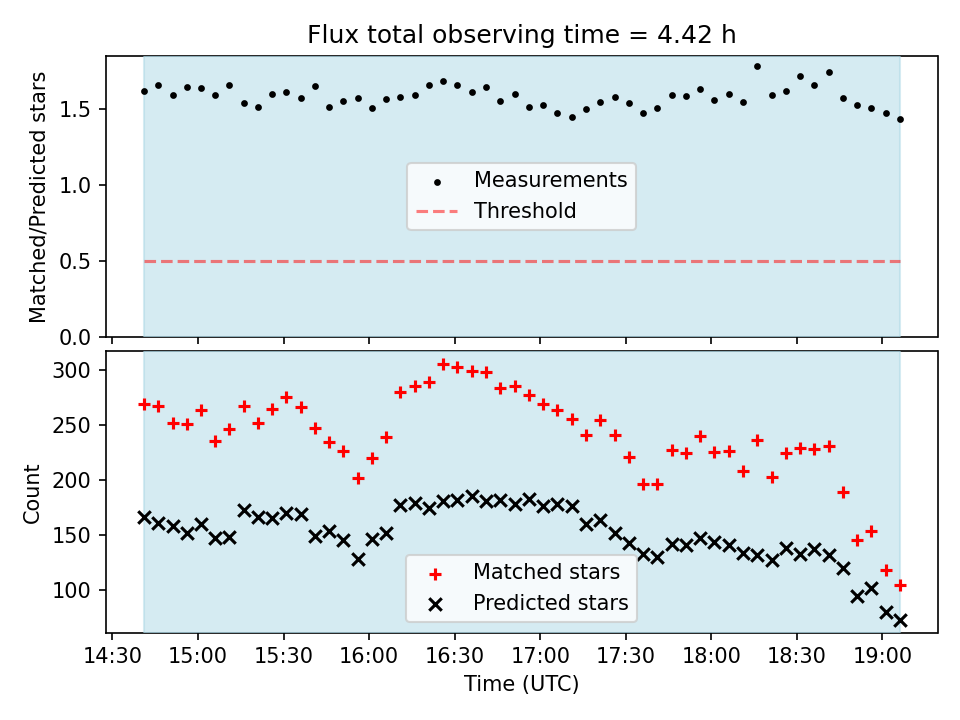 Flux total observing time = 4.42 h

Matched/Predicted stars

1.5
1.0
0.5
0.0

Measurements
Threshold

Count

300
250
200
150
100

Matched stars
Predicted stars

14:30 15:00 15:30 16:00 16:30 17:00 17:30 18:00 18:30 19:00

Time (UTC)